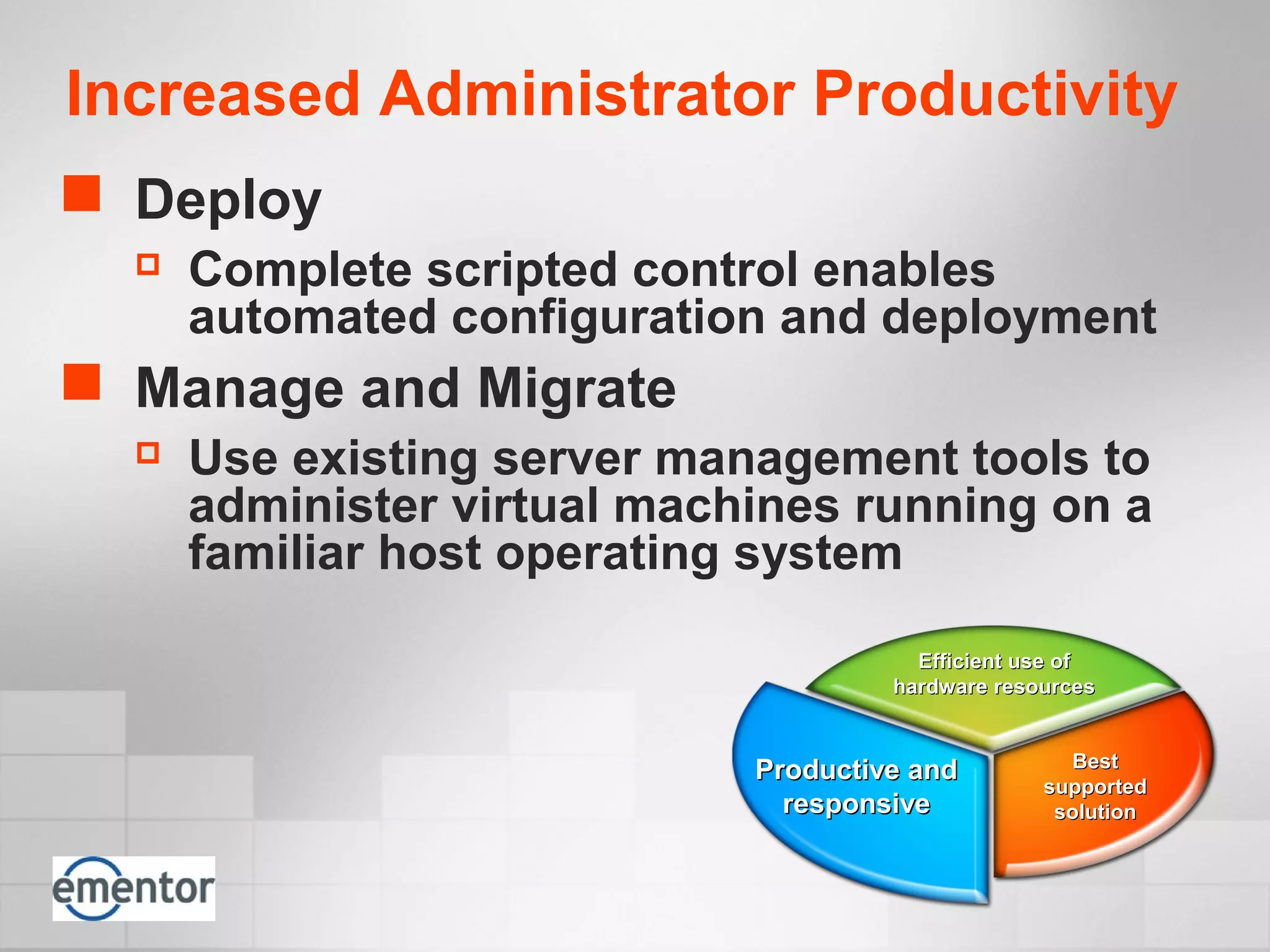 Increased Administrator Productivity

Deploy

Complete scripted control enables automated configuration and deployment

Manage and Migrate

Use existing server management tools to administer virtual machines running on a familiar host operating system

Efficient use of hardware resources

Productive and responsive

Best supported solution

ementor